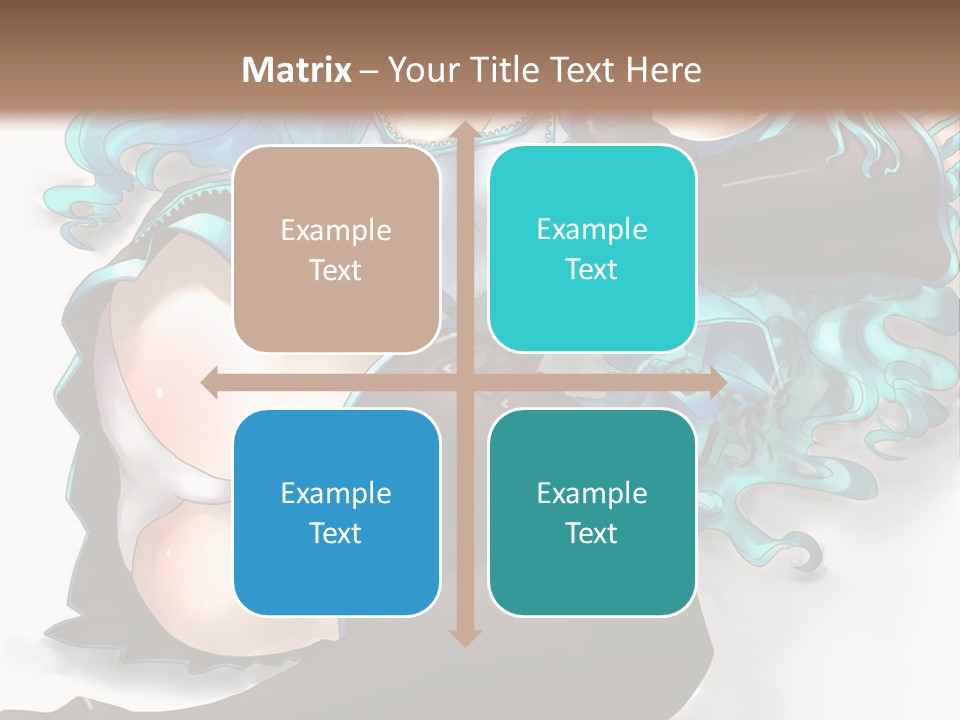 Matrix – Your Title Text Here

Example Text

Example Text

Example Text

Example Text